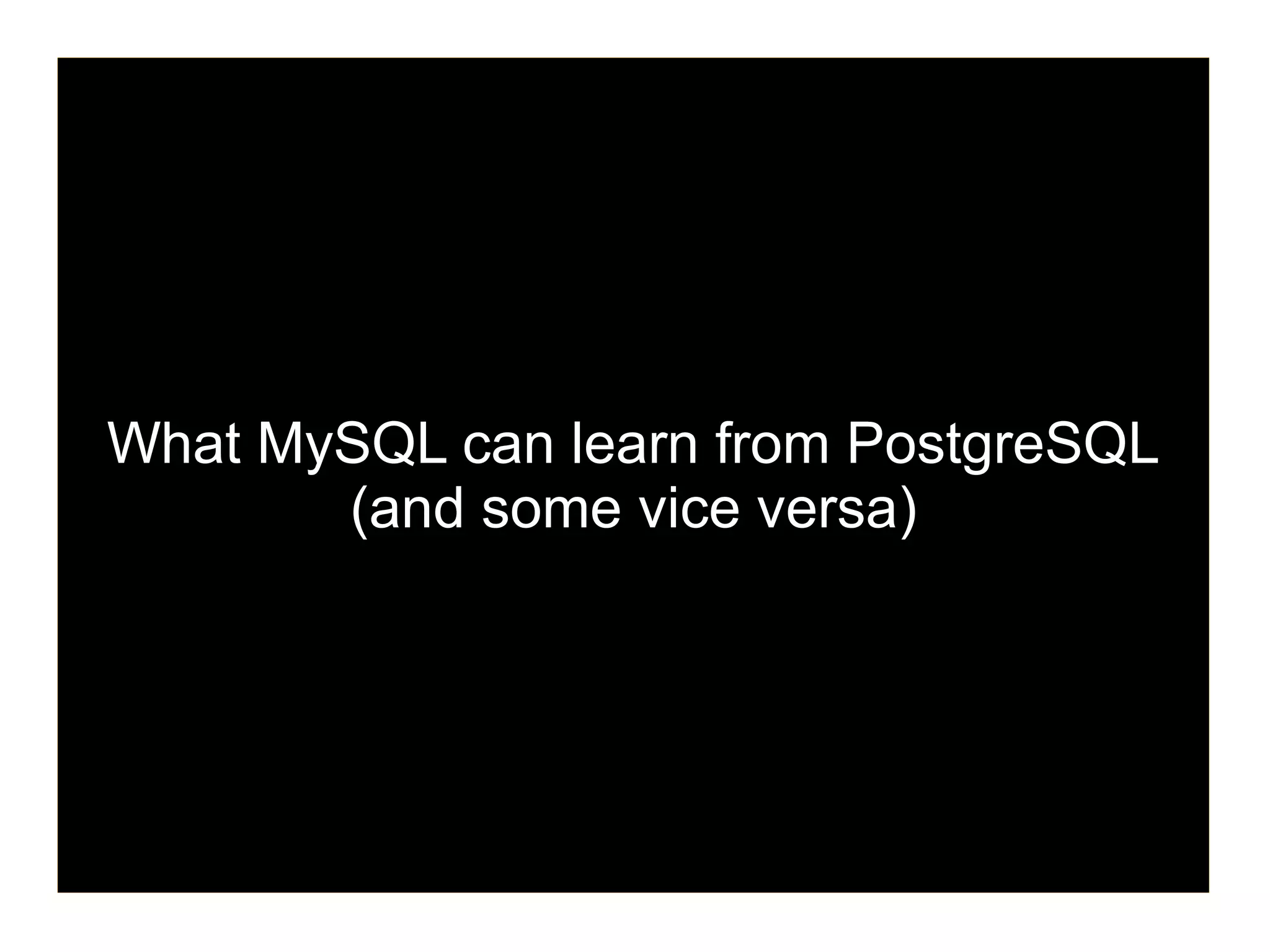 What MySQL can learn from PostgreSQL
(and some vice versa)